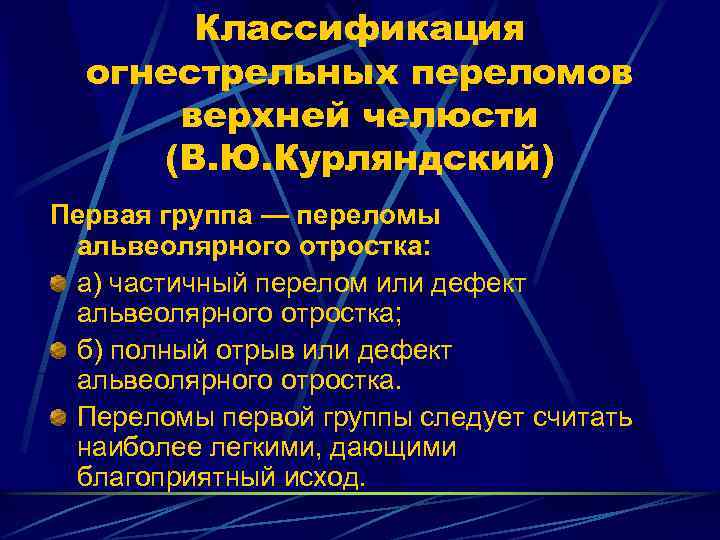 Классификация огнестрельных переломов верхней челюсти (В.Ю.Курляндский)

Первая группа — переломы альвеолярного отростка:

а) частичный перелом или дефект альвеолярного отростка;

б) полный отрыв или дефект альвеолярного отростка.

Переломы первой группы следует считать наиболее легкими, дающими благоприятный исход.